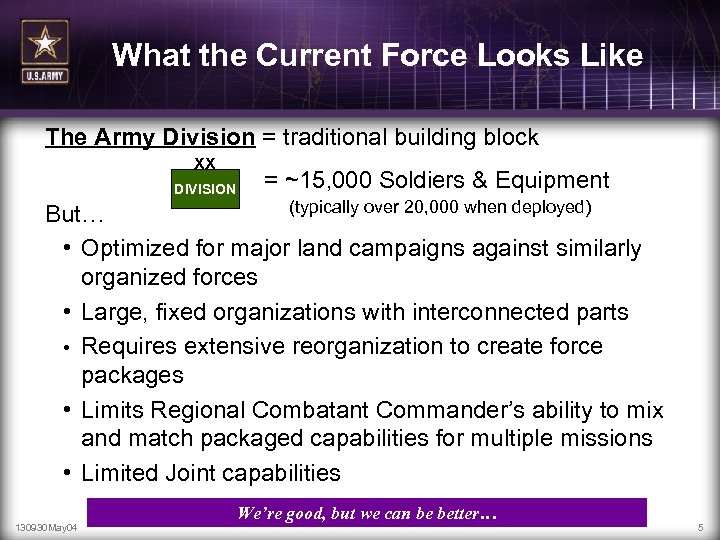 U.S.ARMY

What the Current Force Looks Like

The Army Division = traditional building block

XX
DIVISION

= ~15,000 Soldiers & Equipment
(typically over 20,000 when deployed)

But…

• Optimized for major land campaigns against similarly organized forces
• Large, fixed organizations with interconnected parts
• Requires extensive reorganization to create force packages
• Limits Regional Combatant Commander's ability to mix and match packaged capabilities for multiple missions
• Limited Joint capabilities

We're good, but we can be better…

130930May04

5